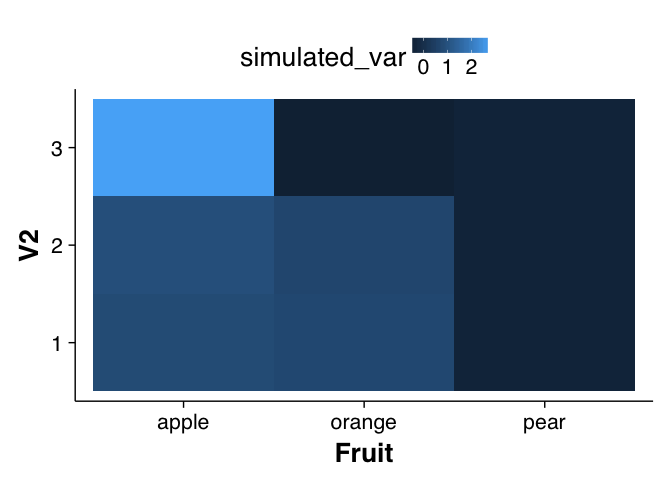 simulated_var
0 1 2

V2
3
2
1

apple
orange
pear
Fruit